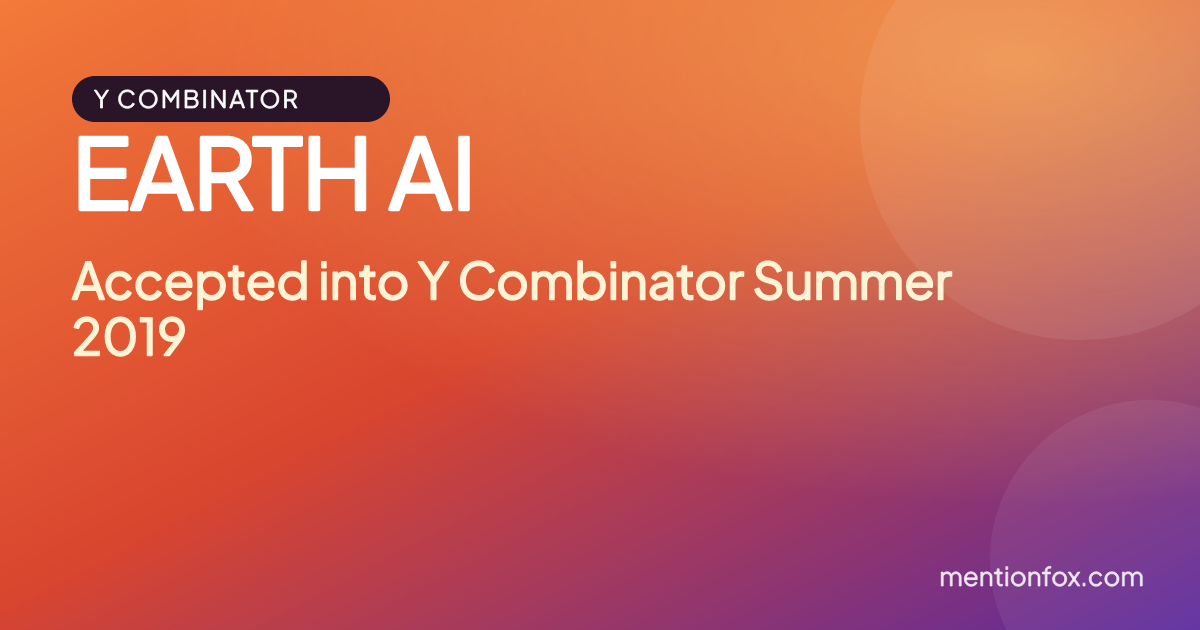 Y COMBINATOR

EARTH AI

Accepted into Y Combinator Summer 2019

mentionfox.com